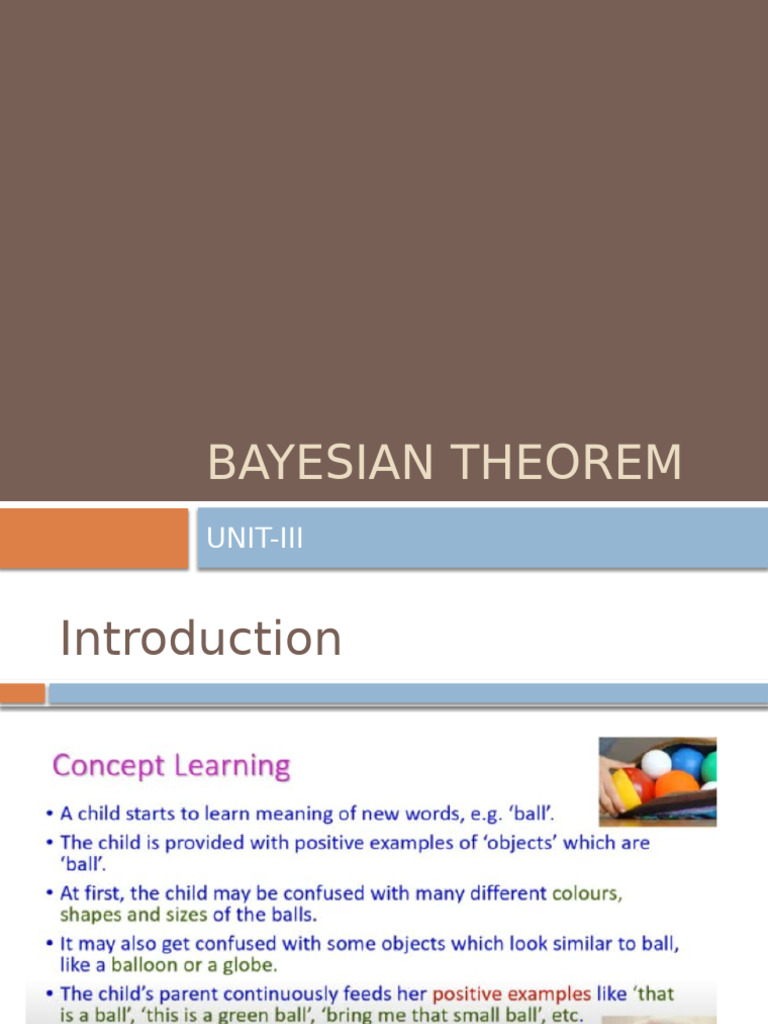 BAYESIAN THEOREM

UNIT-III

Introduction

Concept Learning

• A child starts to learn meaning of new words, e.g. 'ball'.

• The child is provided with positive examples of 'objects' which are 'ball'.

• At first, the child may be confused with many different colours, shapes and sizes of the balls.

• It may also get confused with some objects which look similar to ball, like a balloon or a globe.

• The child's parent continuously feeds her positive examples like 'that is a ball', 'this is a green ball', 'bring me that small ball', etc.